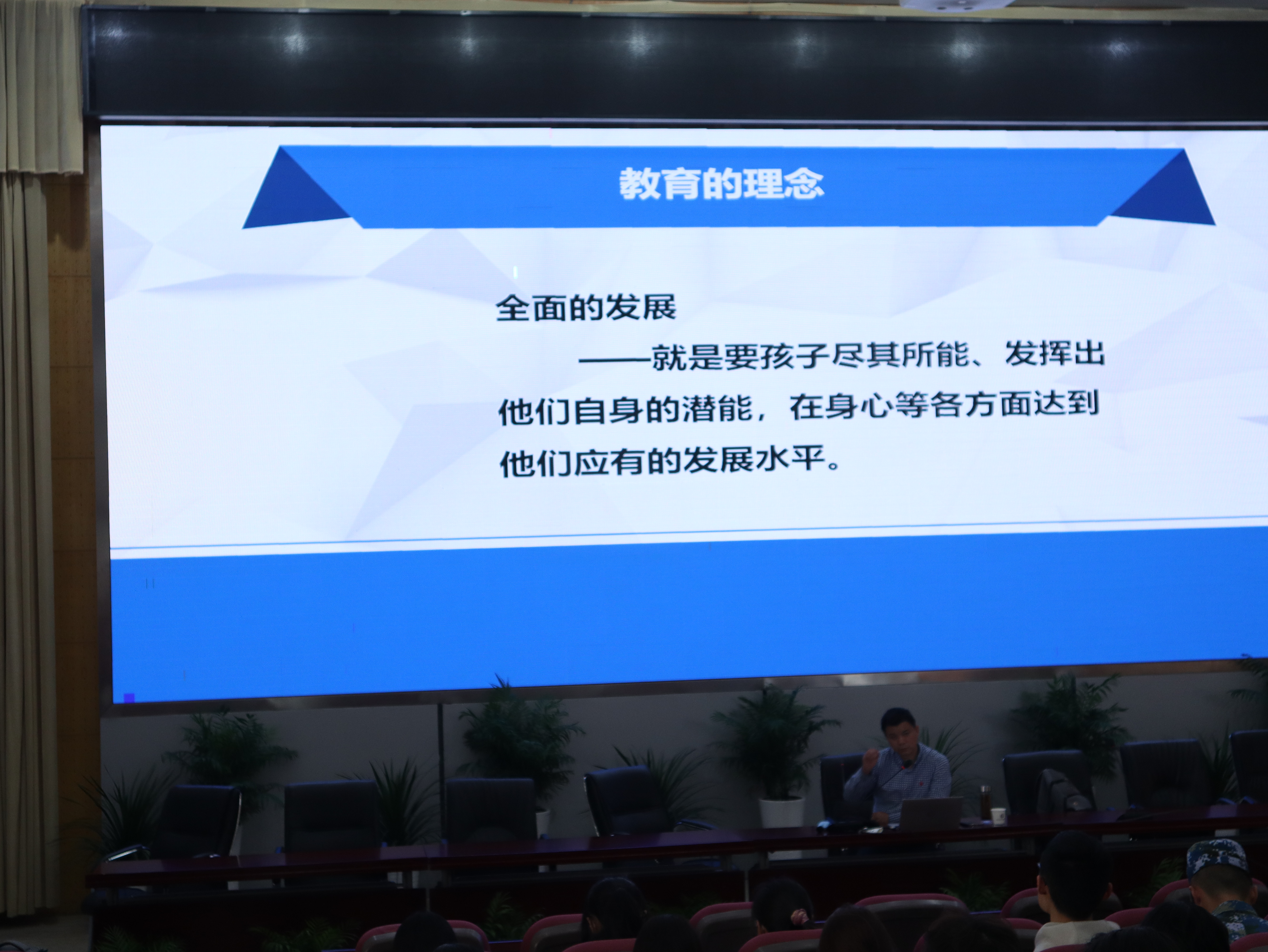 教育的理念

全面的发展

——就是要孩子尽其所能、发挥出他们自身的潜能，在身心等各方面达到他们应有的发展水平。